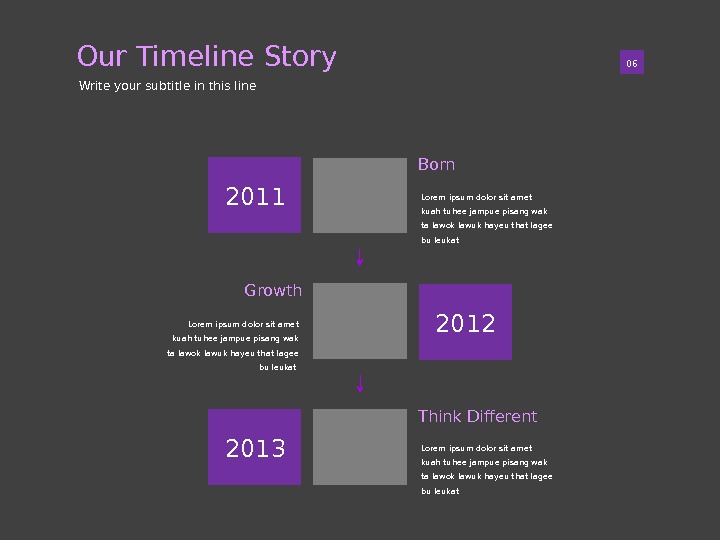 Our Timeline Story

Write your subtitle in this line

06

2011

Born

Lorem ipsum dolor sit amet kuah tuhee jampue pisang wak ta lawok lawuk hayeu that lagee bu leukat

Growth

Lorem ipsum dolor sit amet kuah tuhee jampue pisang wak ta lawok lawuk hayeu that lagee bu leukat

2012

2013

Think Different

Lorem ipsum dolor sit amet kuah tuhee jampue pisang wak ta lawok lawuk hayeu that lagee bu leukat